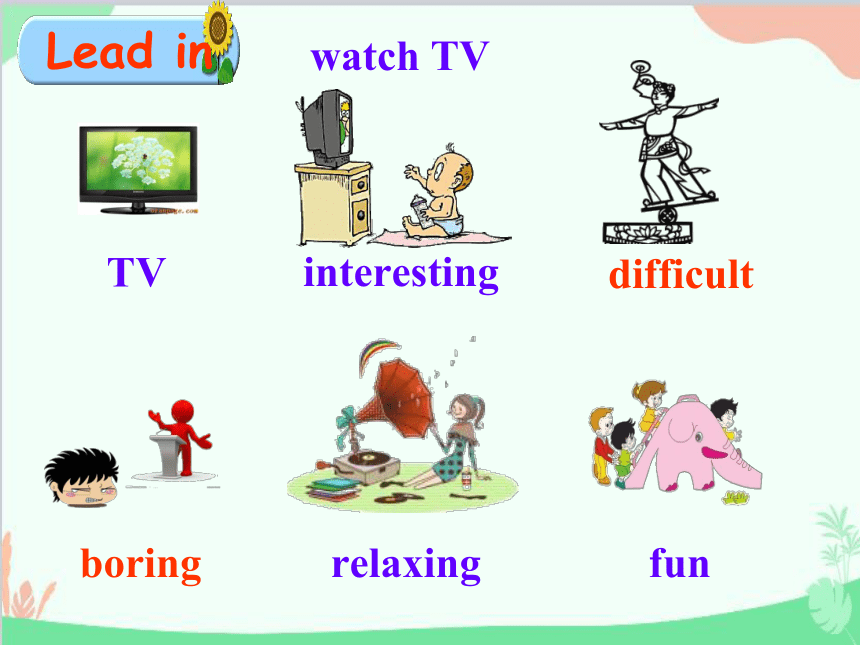 Lead in

watch TV

TV

interesting

difficult

boring

relaxing

fun